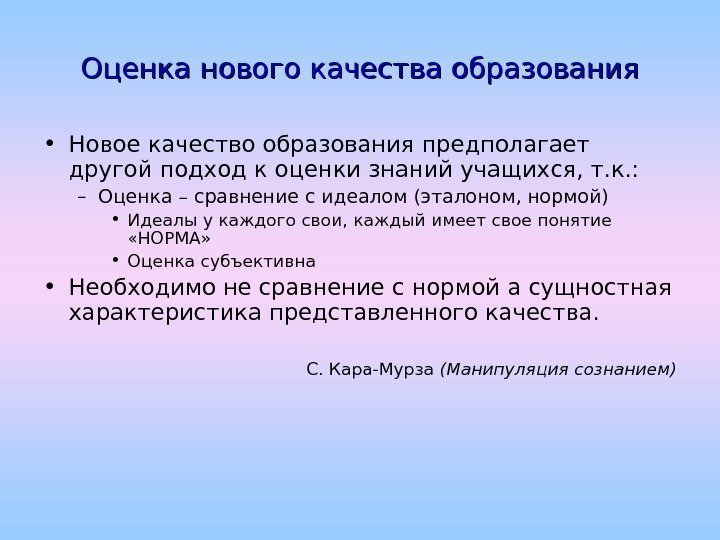 Оценка нового качества образования

• Новое качество образования предполагает другой подход к оценки знаний учащихся, т.к.:
– Оценка – сравнение с идеалом (эталоном, нормой)
• Идеалы у каждого свои, каждый имеет свое понятие «НОРМА»
• Оценка субъективна
• Необходимо не сравнение с нормой а сущностная характеристика представленного качества.

С. Кара-Мурза (Манипуляция сознанием)